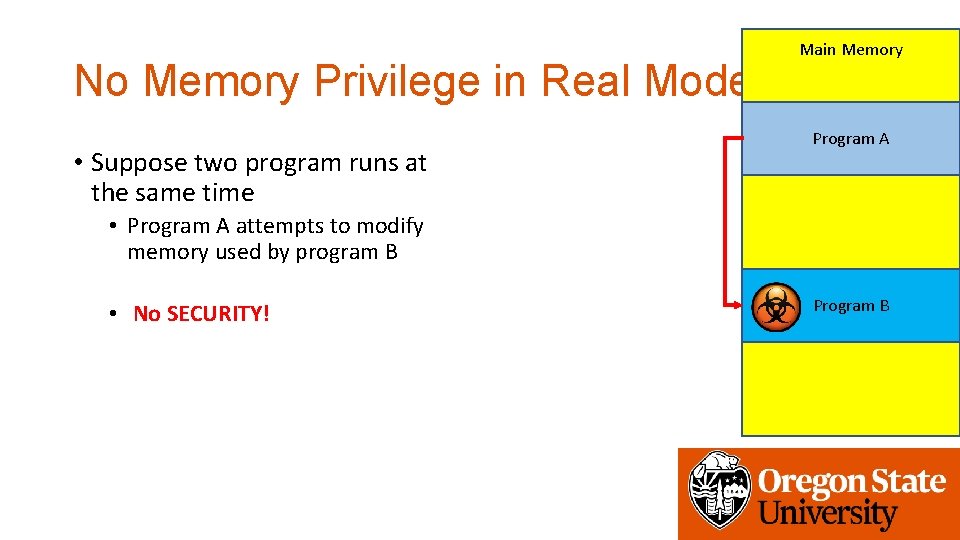 No Memory Privilege in Real Mode

• Suppose two program runs at the same time
  • Program A attempts to modify memory used by program B
  • No SECURITY!

Main Memory

Program A

Program B

Oregon State University